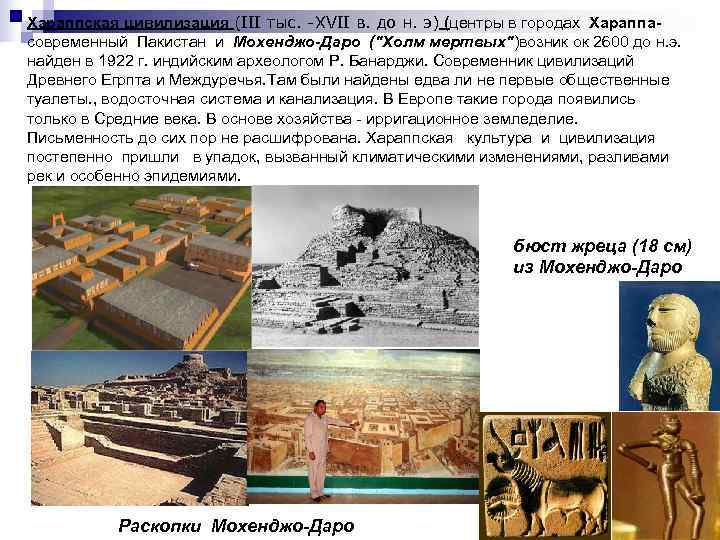 Хараппская цивилизация (III тыс. -XVII в. до н. э) (центры в городах Хараппа- современный Пакистан и Мохенджо-Даро ("Холм мертвых")возник ок 2600 до н.э. найден в 1922 г. индийским археологом Р. Банарджи. Современник цивилизаций Древнего Егрпта и Междуречья.Там были найдены едва ли не первые общественные туалеты., водосточная система и канализация. В Европе такие города появились только в Средние века. В основе хозяйства - ирригационное земледелие. Письменность до сих пор не расшифрована. Хараппская культура и цивилизация постепенно пришли в упадок, вызванный климатическими изменениями, разливами рек и особенно эпидемиями.

бюст жреца (18 см) из Мохенджо-Даро

Раскопки Мохенджо-Даро